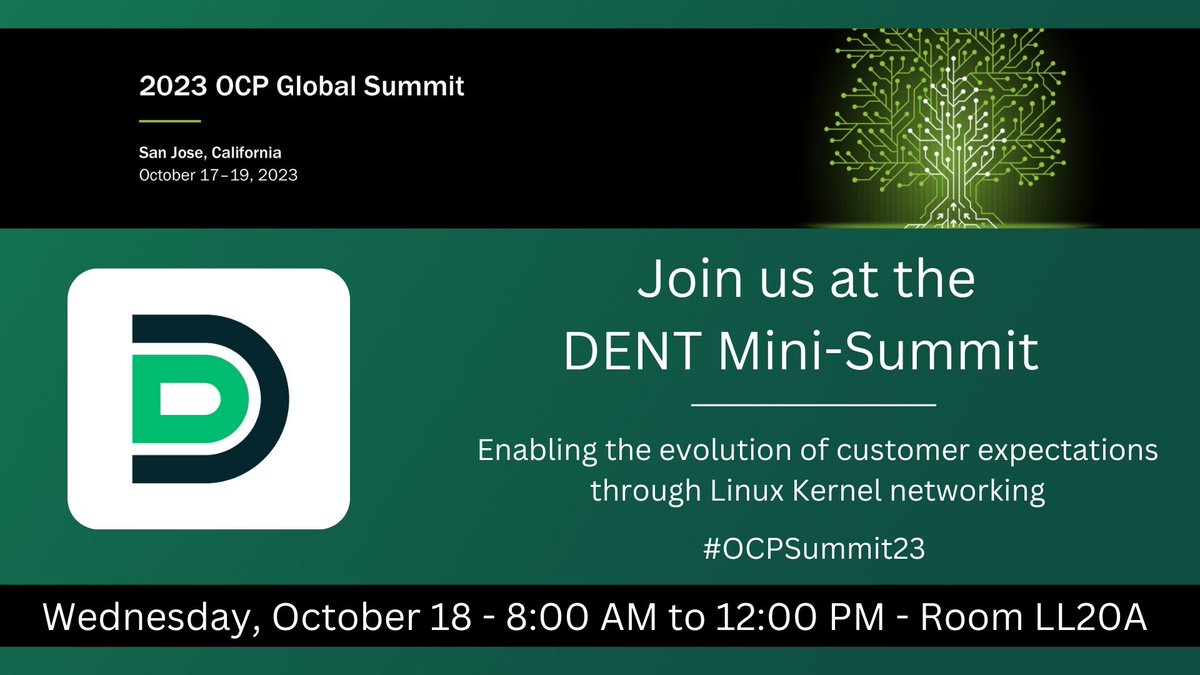 2023 OCP Global Summit

San Jose, California
October 17–19, 2023

Join us at the DENT Mini-Summit

Enabling the evolution of customer expectations through Linux Kernel networking

#OCPSummit23

Wednesday, October 18 - 8:00 AM to 12:00 PM - Room LL20A